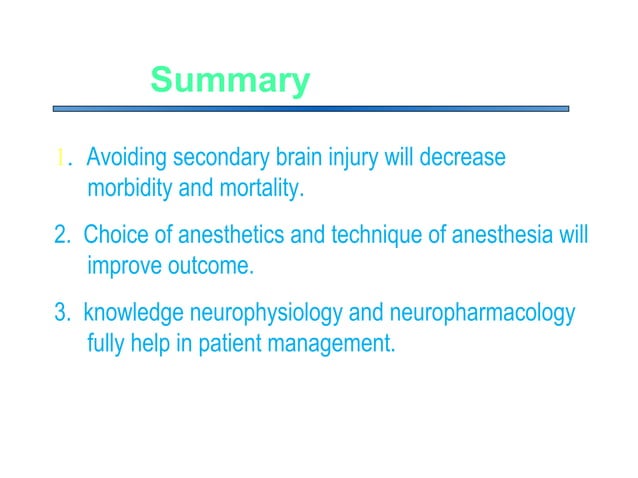 Summary

1. Avoiding secondary brain injury will decrease morbidity and mortality.

2. Choice of anesthetics and technique of anesthesia will improve outcome.

3. knowledge neurophysiology and neuropharmacology fully help in patient management.